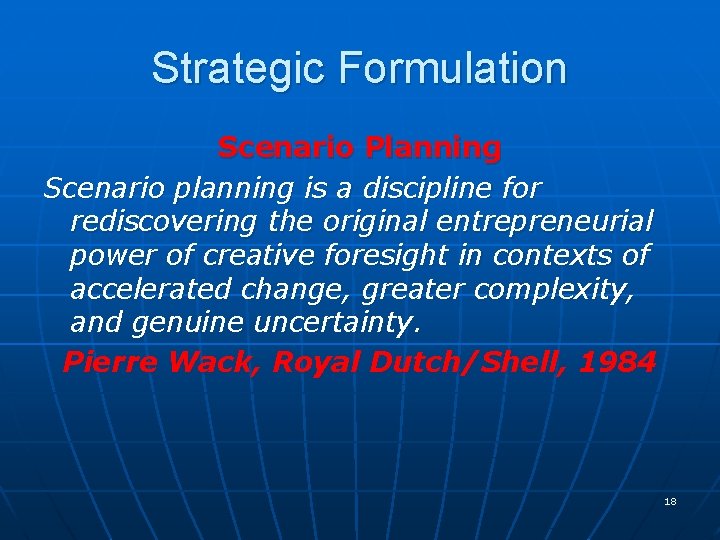 Strategic Formulation

Scenario Planning

Scenario planning is a discipline for rediscovering the original entrepreneurial power of creative foresight in contexts of accelerated change, greater complexity, and genuine uncertainty.

Pierre Wack, Royal Dutch/Shell, 1984

18